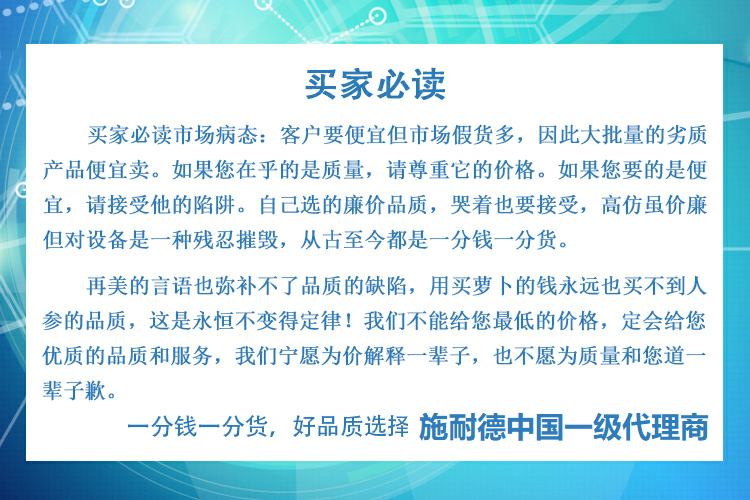 买家必读

买家必读市场病态：客户要便宜但市场假货多，因此大批量的劣质产品便宜卖。如果您在乎的是质量，请尊重它的价格。如果您要的是便宜，请接受他的陷阱。自己选的廉价品质，哭着也要接受，高仿虽价廉但对设备是一种残忍摧毁，从古至今都是一分钱一分货。

再美的言语也弥补不了品质的缺陷，用买萝卜的钱永远也买不到人参的品质，这是永恒不变得定律！我们不能给您最低的价格，定会给您优质的品质和服务，我们宁愿为价解释一辈子，也不愿为质量和您道一辈子歉。

一分钱一分货，好品质选择 施耐德中国一级代理商